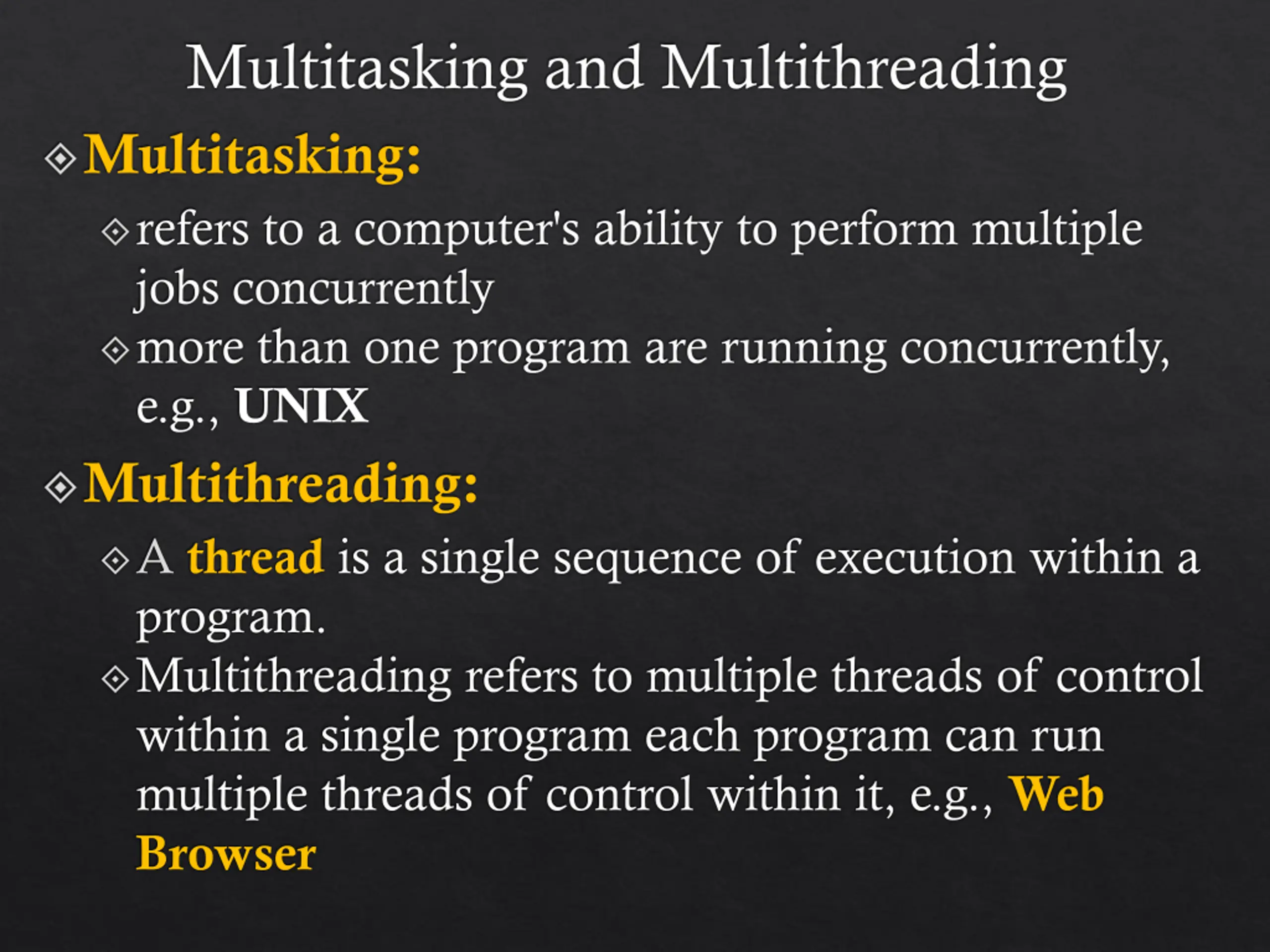 Multitasking and Multithreading

Multitasking:

refers to a computer's ability to perform multiple jobs concurrently

more than one program are running concurrently, e.g., UNIX

Multithreading:

A thread is a single sequence of execution within a program.

Multithreading refers to multiple threads of control within a single program each program can run multiple threads of control within it, e.g., Web Browser